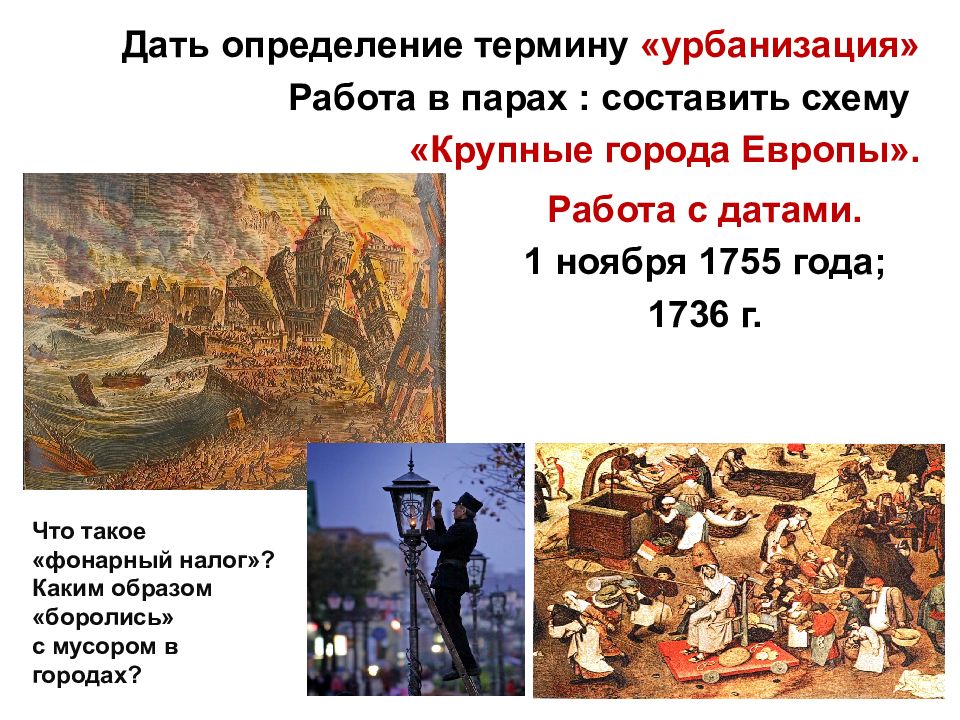 Дать определение термину «урбанизация»
Работа в парах : составить схему
«Крупные города Европы».

Работа с датами.
1 ноября 1755 года;
1736 г.

Что такое «фонарный налог»? Каким образом «боролись» с мусором в городах?